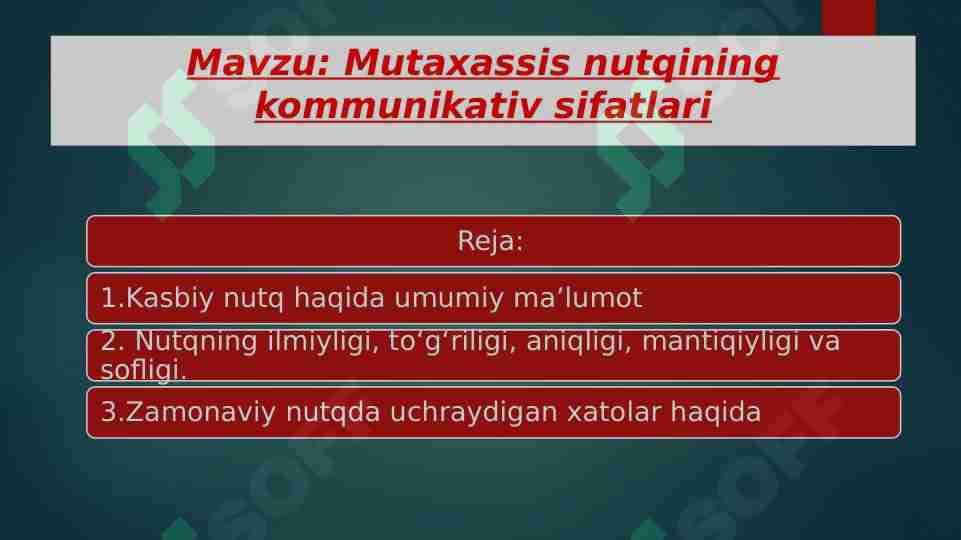 Mavzu: Mutaxassis nutqining kommunikativ sifatlari

Reja:

1.Kasbiy nutq haqida umumiy ma’lumot

2. Nutqning ilmiyligi, to‘g‘riligi, aniqligi, mantiqiyligi va sofligi.

3.Zamonaviy nutqda uchraydigan xatolar haqida